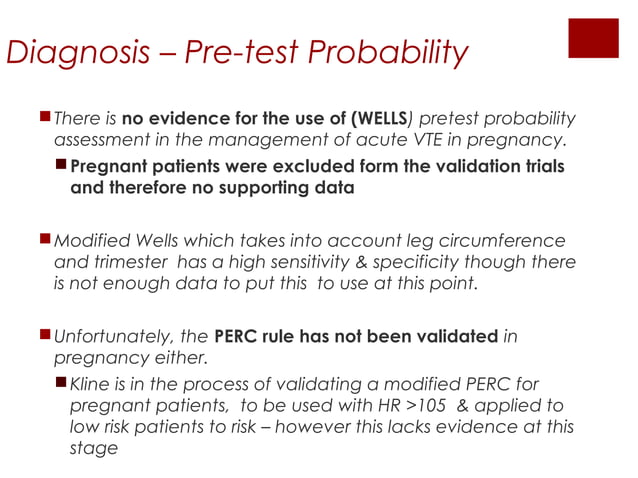 Diagnosis – Pre-test Probability

There is no evidence for the use of (WELLS) pretest probability assessment in the management of acute VTE in pregnancy.

Pregnant patients were excluded form the validation trials and therefore no supporting data

Modified Wells which takes into account leg circumference and trimester has a high sensitivity & specificity though there is not enough data to put this to use at this point.

Unfortunately, the PERC rule has not been validated in pregnancy either.

Kline is in the process of validating a modified PERC for pregnant patients, to be used with HR >105 & applied to low risk patients to risk – however this lacks evidence at this stage